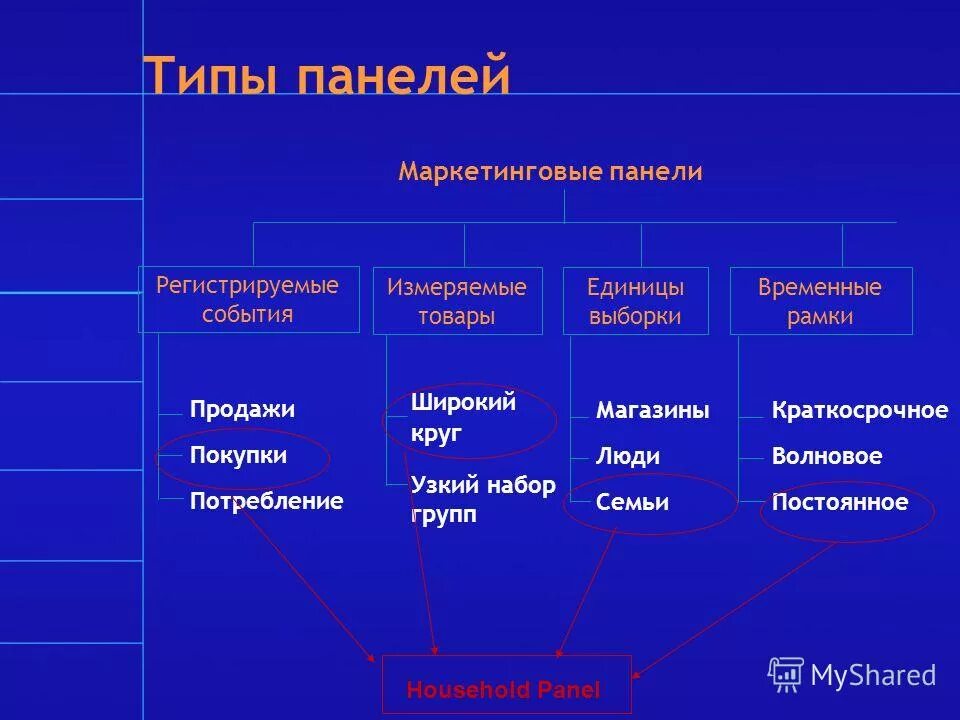 Типы панелей

Маркетинговые панели

Регистрируемые события

Измеряемые товары

Единицы выборки

Временные рамки

Продажи
Покупки
Потребление

Широкий круг
Узкий набор групп

Магазины
Люди
Семьи

Краткосрочное
Волновое
Постоянное

Household Panel

MyShared